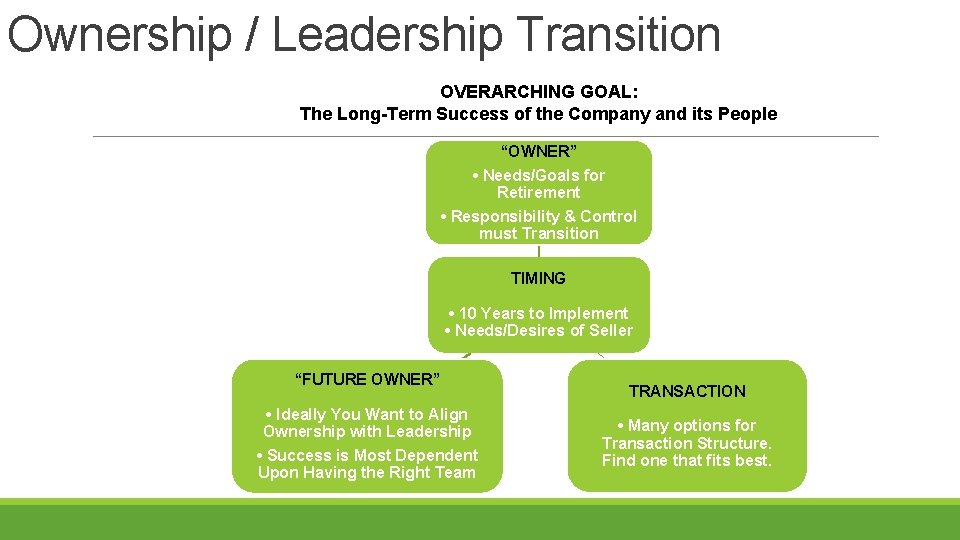 Ownership / Leadership Transition

OVERARCHING GOAL:
The Long-Term Success of the Company and its People

“OWNER”

• Needs/Goals for Retirement

• Responsibility & Control must Transition

TIMING

• 10 Years to Implement
• Needs/Desires of Seller

“FUTURE OWNER”

• Ideally You Want to Align Ownership with Leadership

• Success is Most Dependent Upon Having the Right Team

TRANSACTION

• Many options for Transaction Structure. Find one that fits best.